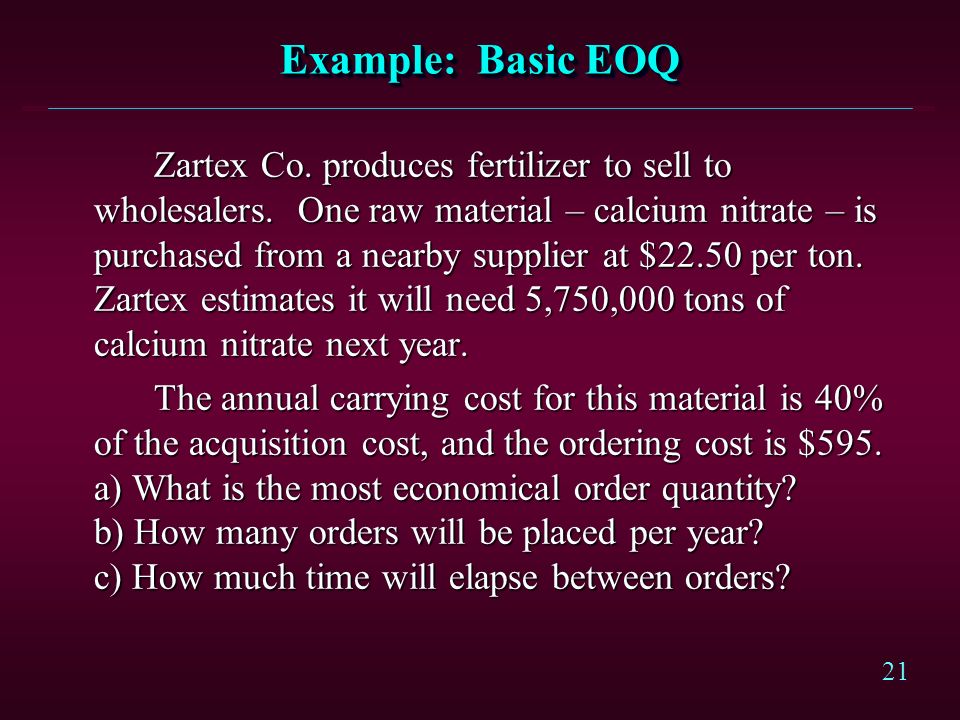 Example: Basic EOQ

Zartex Co. produces fertilizer to sell to wholesalers. One raw material – calcium nitrate – is purchased from a nearby supplier at \$22.50 per ton. Zartex estimates it will need 5,750,000 tons of calcium nitrate next year.

The annual carrying cost for this material is 40% of the acquisition cost, and the ordering cost is \$595.
a) What is the most economical order quantity?
b) How many orders will be placed per year?
c) How much time will elapse between orders?

21